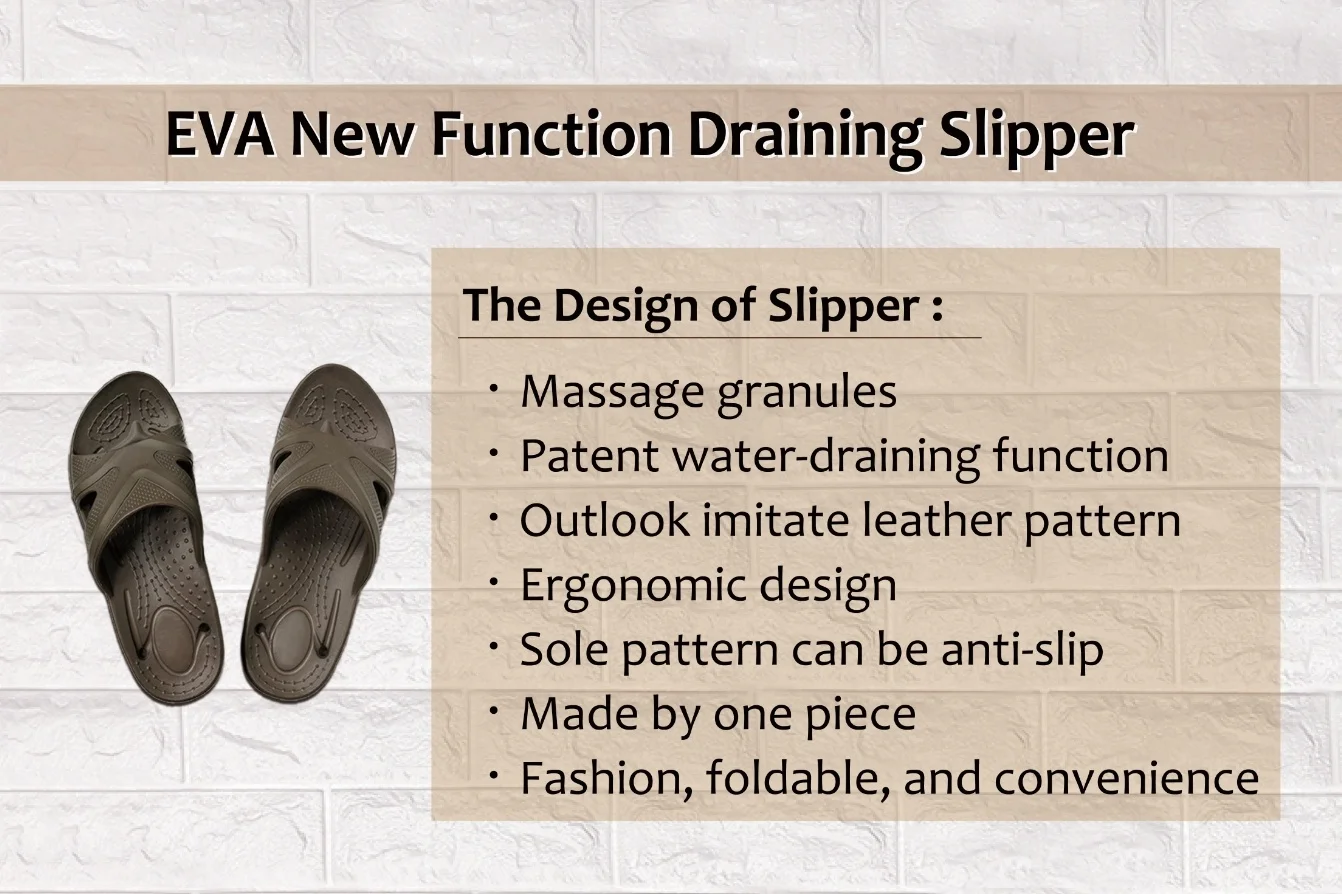 EVA New Function Draining Slipper

The Design of Slipper :

・Massage granules
・Patent water-draining function
・Outlook imitate leather pattern
・Ergonomic design
・Sole pattern can be anti-slip
・Made by one piece
・Fashion, foldable, and convenience